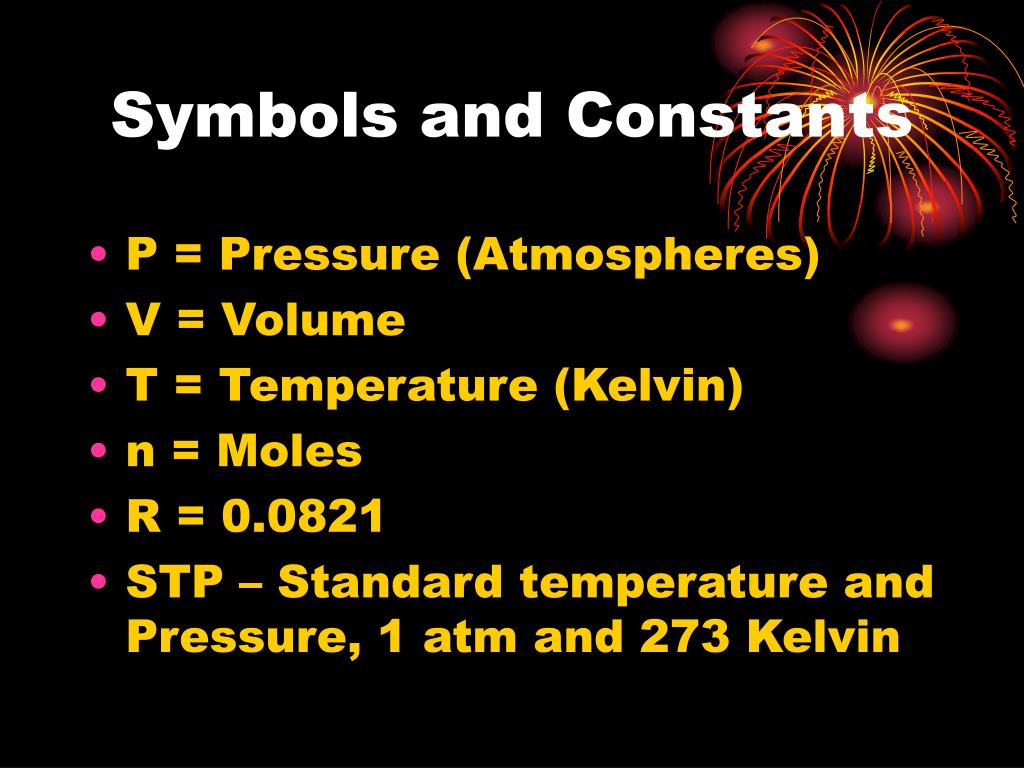 Symbols and Constants

• P = Pressure (Atmospheres)
• V = Volume
• T = Temperature (Kelvin)
• n = Moles
• R = 0.0821
• STP – Standard temperature and Pressure, 1 atm and 273 Kelvin